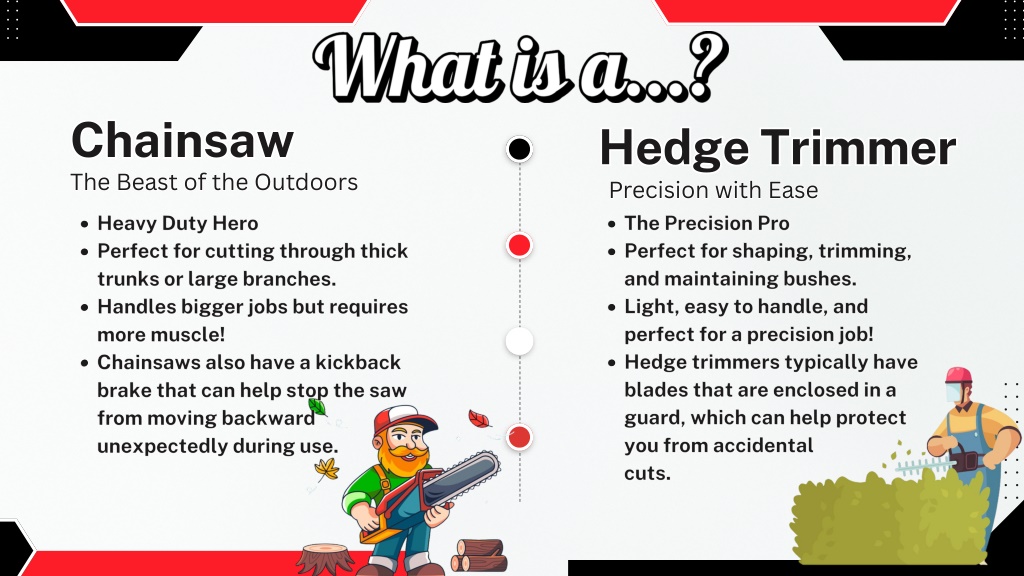 What is a...?

Chainsaw

The Beast of the Outdoors

- Heavy Duty Hero
- Perfect for cutting through thick trunks or large branches.
- Handles bigger jobs but requires more muscle!
- Chainsaws also have a kickback brake that can help stop the saw from moving backward unexpectedly during use.

Hedge Trimmer

Precision with Ease

- The Precision Pro
- Perfect for shaping, trimming, and maintaining bushes.
- Light, easy to handle, and perfect for a precision job!
- Hedge trimmers typically have blades that are enclosed in a guard, which can help protect you from accidental cuts.